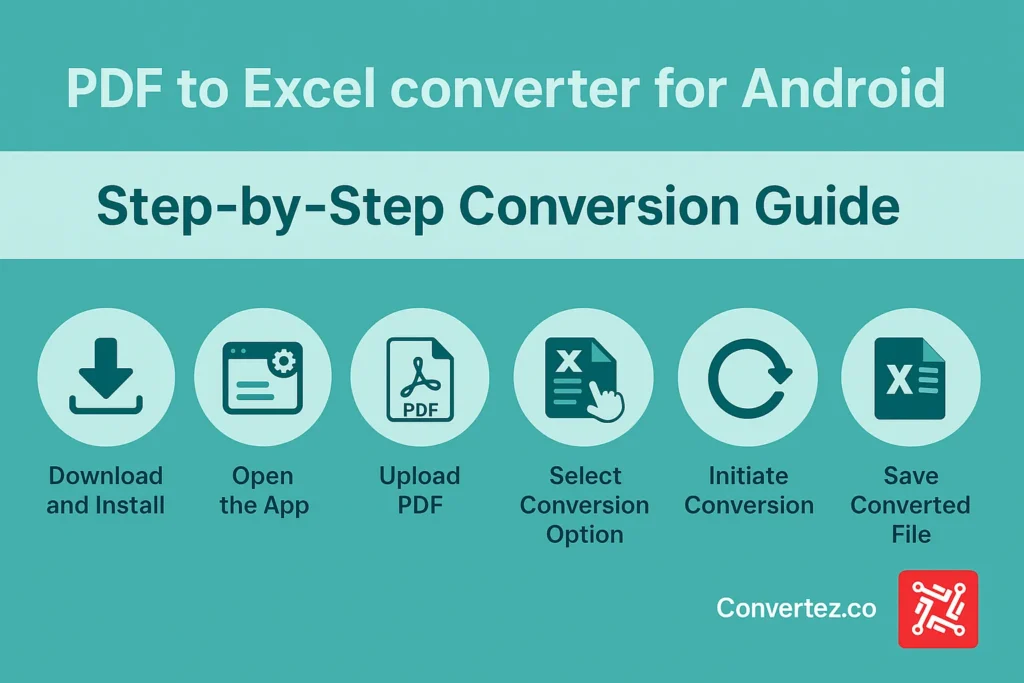 PDF to Excel converter for Android

Step-by-Step Conversion Guide

PDF

X

X

Download and Install

Open the App

Upload PDF

Select Conversion Option

Initiate Conversion

Save Converted File

Convertez.co